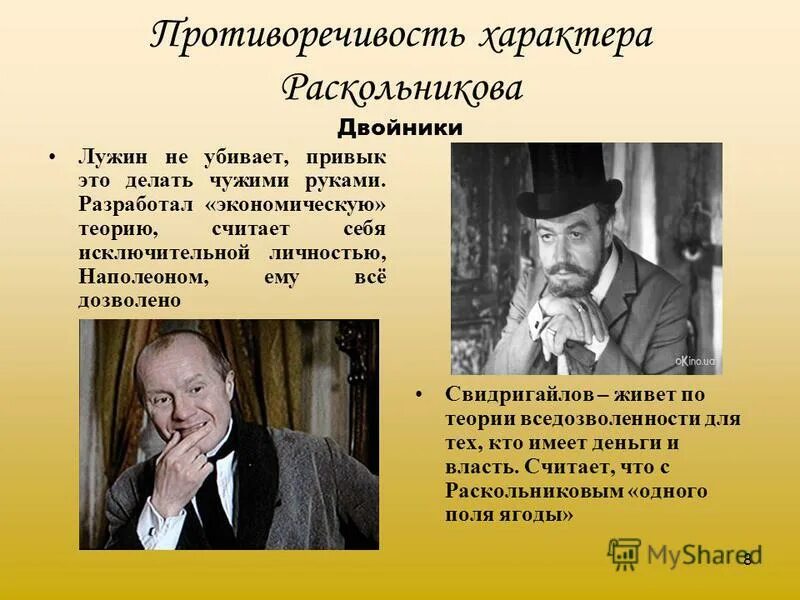 Противоречивость характера Раскольникова

Двойники

• Лужин не убивает, привык это делать чужими руками. Разработал «экономическую» теорию, считает себя исключительной личностью, Наполеоном, ему всё дозволено

oKino.ua

• Свидригайлов – живет по теории вседозволенности для тех, кто имеет деньги и власть. Считает, что с Раскольниковым «одного поля ягоды»

MyShared

8